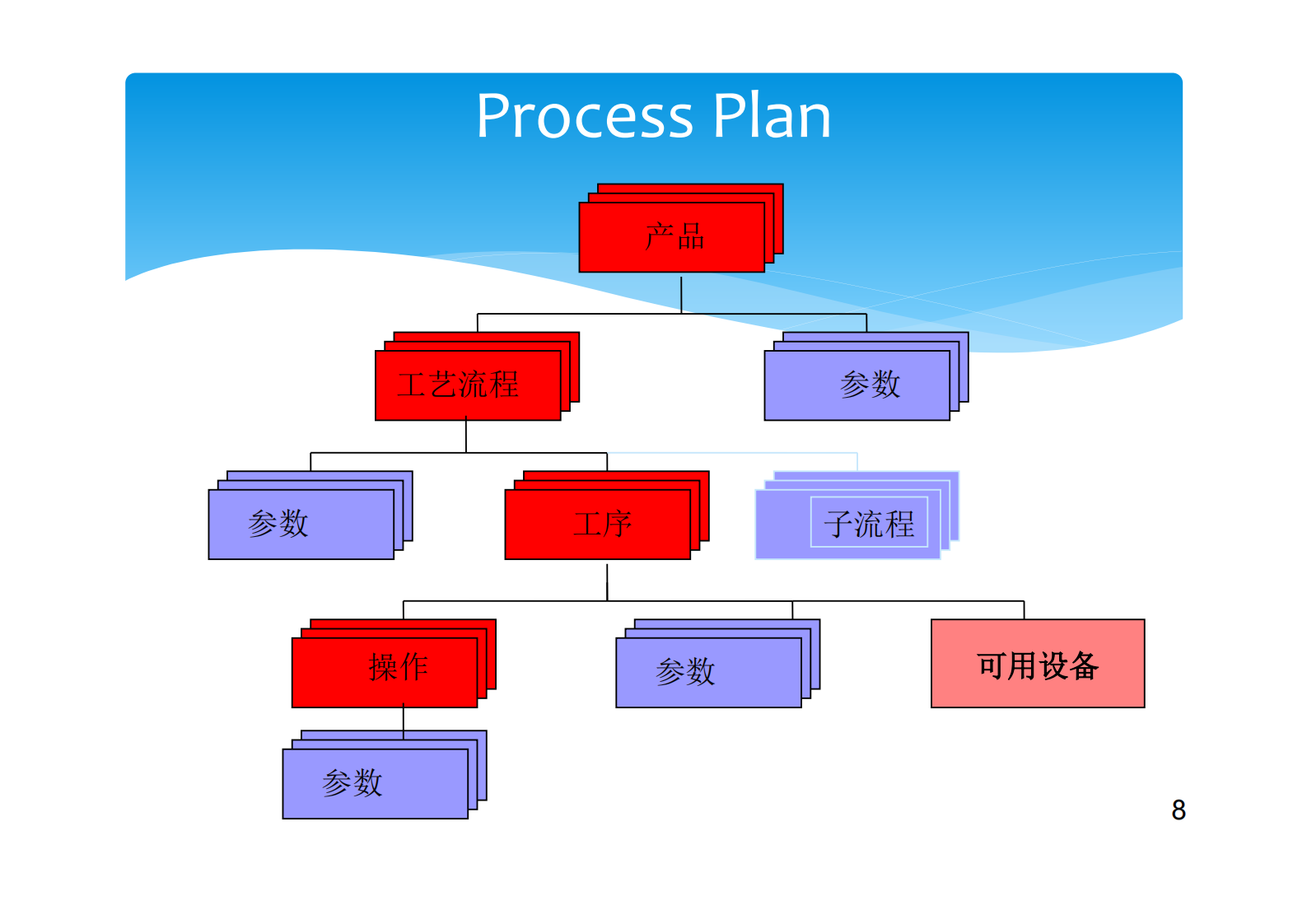 Process Plan

产品

工艺流程

参数

参数

工序

子流程

操作

参数

可用设备

参数

8